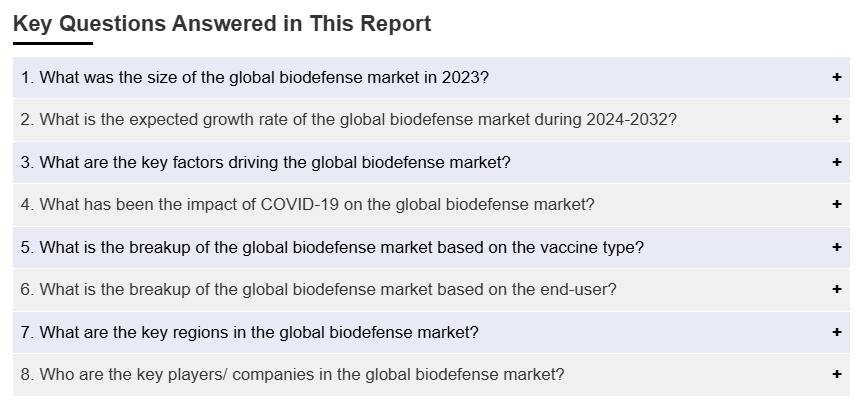 Key Questions Answered in This Report

1. What was the size of the global biodefense market in 2023? +

2. What is the expected growth rate of the global biodefense market during 2024-2032? +

3. What are the key factors driving the global biodefense market? +

4. What has been the impact of COVID-19 on the global biodefense market? +

5. What is the breakup of the global biodefense market based on the vaccine type? +

6. What is the breakup of the global biodefense market based on the end-user? +

7. What are the key regions in the global biodefense market? +

8. Who are the key players/ companies in the global biodefense market? +